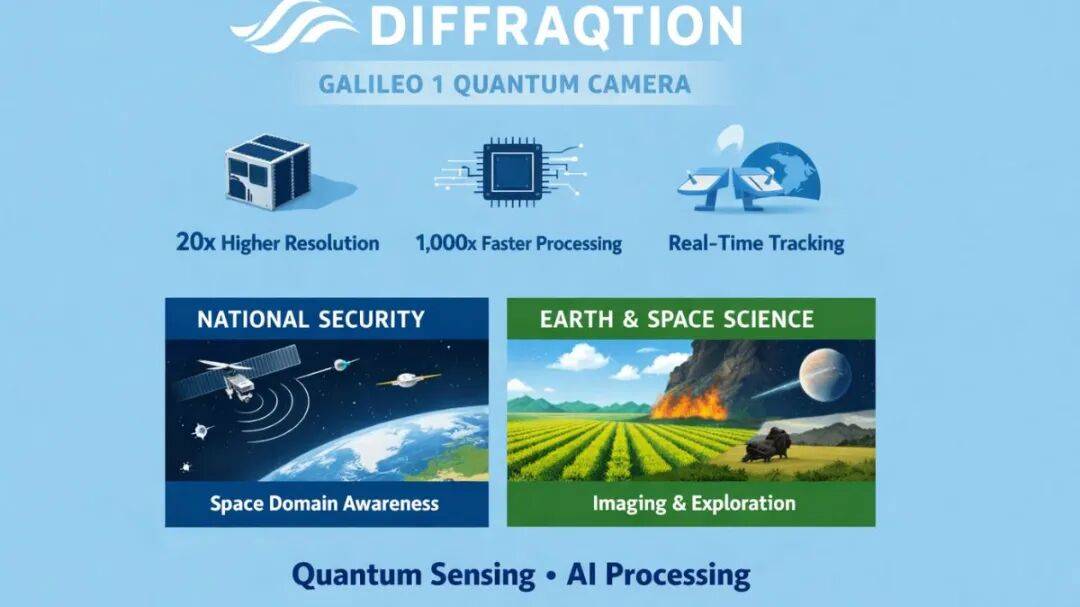 DIFFRAQTION

GALILEO 1 QUANTUM CAMERA

20x Higher Resolution

1,000x Faster Processing

Real-Time Tracking

NATIONAL SECURITY

Space Domain Awareness

EARTH & SPACE SCIENCE

Imaging & Exploration

Quantum Sensing • AI Processing